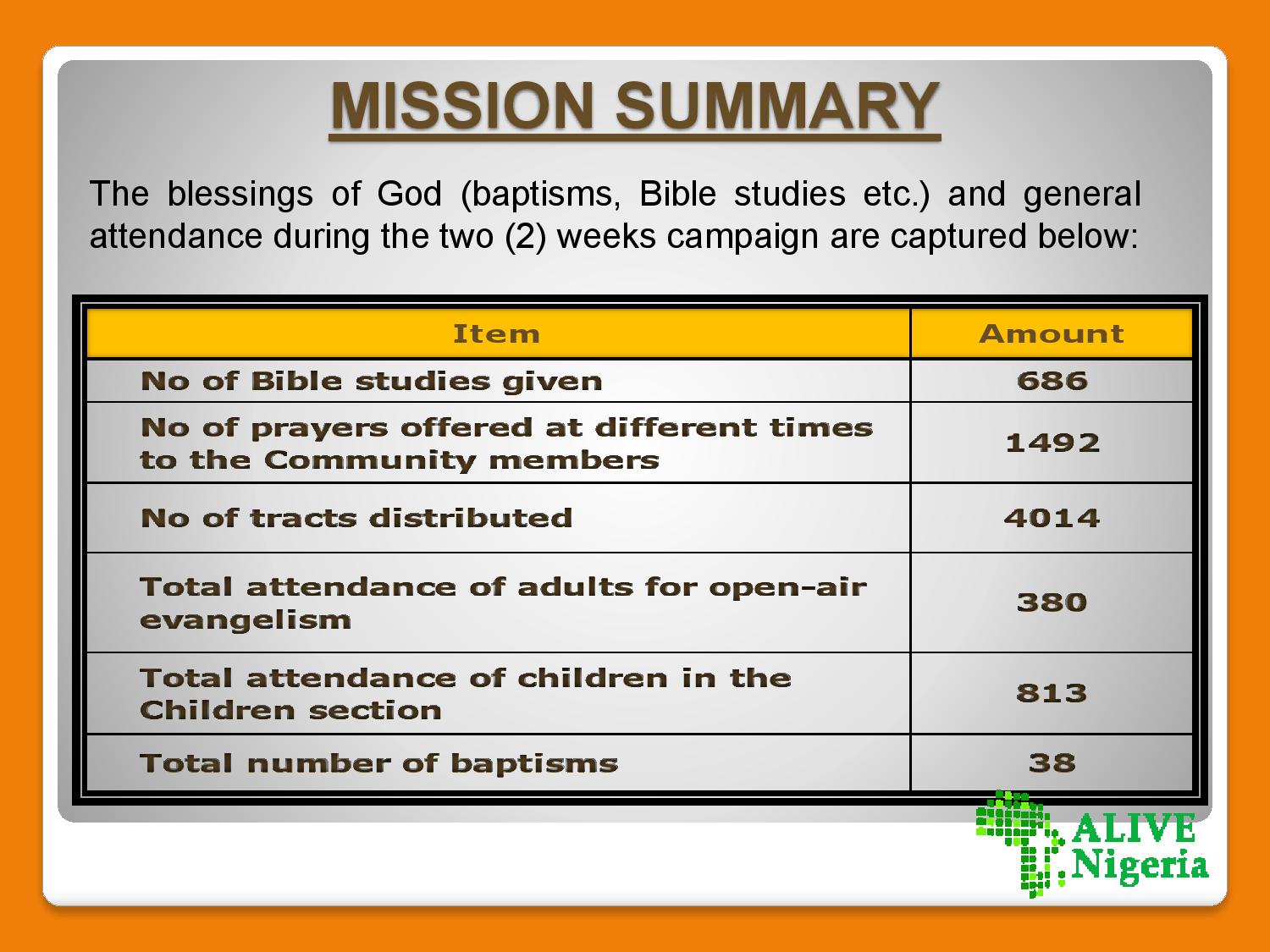 MISSION SUMMARY

The blessings of God (baptisms, Bible studies etc.) and general attendance during the two (2) weeks campaign are captured below:

| Item | Amount |
|---|---|
| No of Bible studies given | 686 |
| No of prayers offered at different times to the Community members | 1492 |
| No of tracts distributed | 4014 |
| Total attendance of adults for open-air evangelism | 380 |
| Total attendance of children in the Children section | 813 |
| Total number of baptisms | 38 |

ALIVE Nigeria